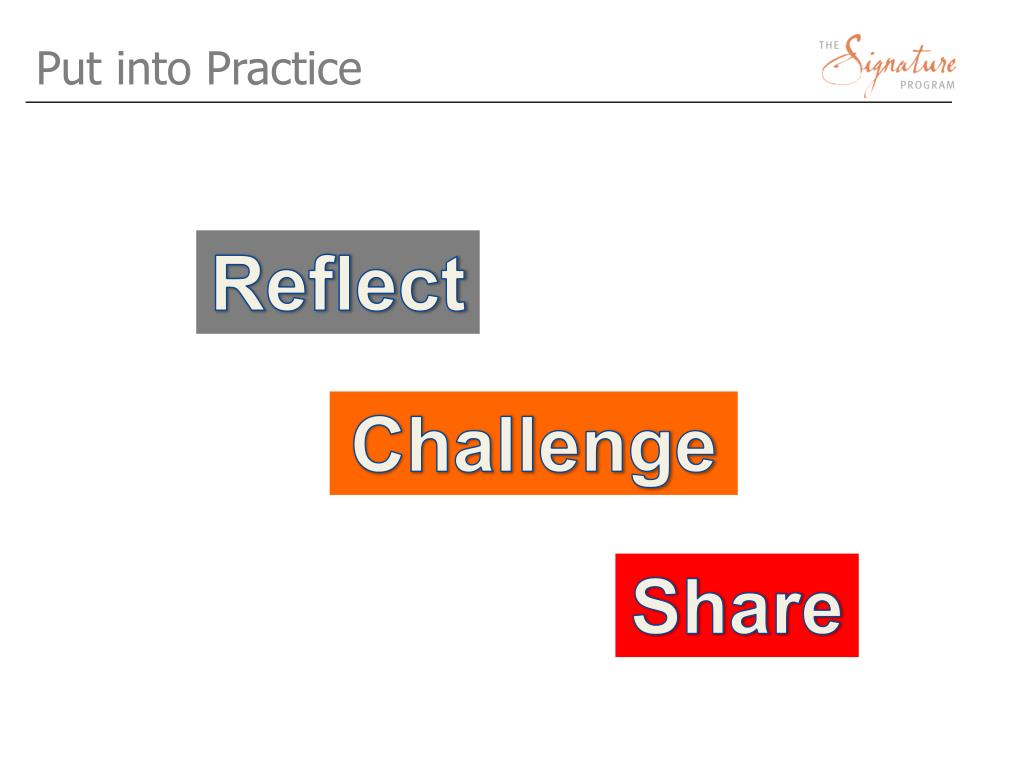 Put into Practice

THE Signature PROGRAM

Reflect

Challenge

Share